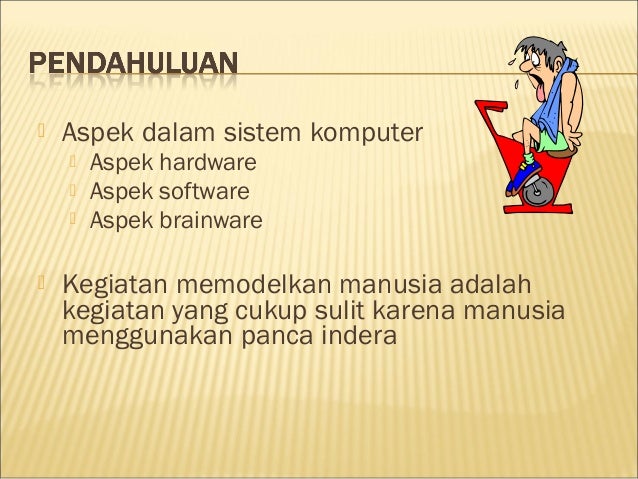 PENDAHULUAN

Aspek dalam sistem komputer

Aspek hardware

Aspek software

Aspek brainware

Kegiatan memodelkan manusia adalah kegiatan yang cukup sulit karena manusia menggunakan panca indera